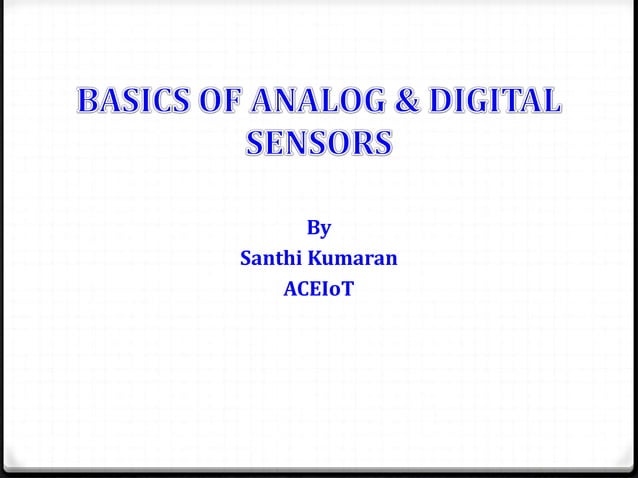 BASICS OF ANALOG & DIGITAL SENSORS

By
Santhi Kumaran
ACEIoT